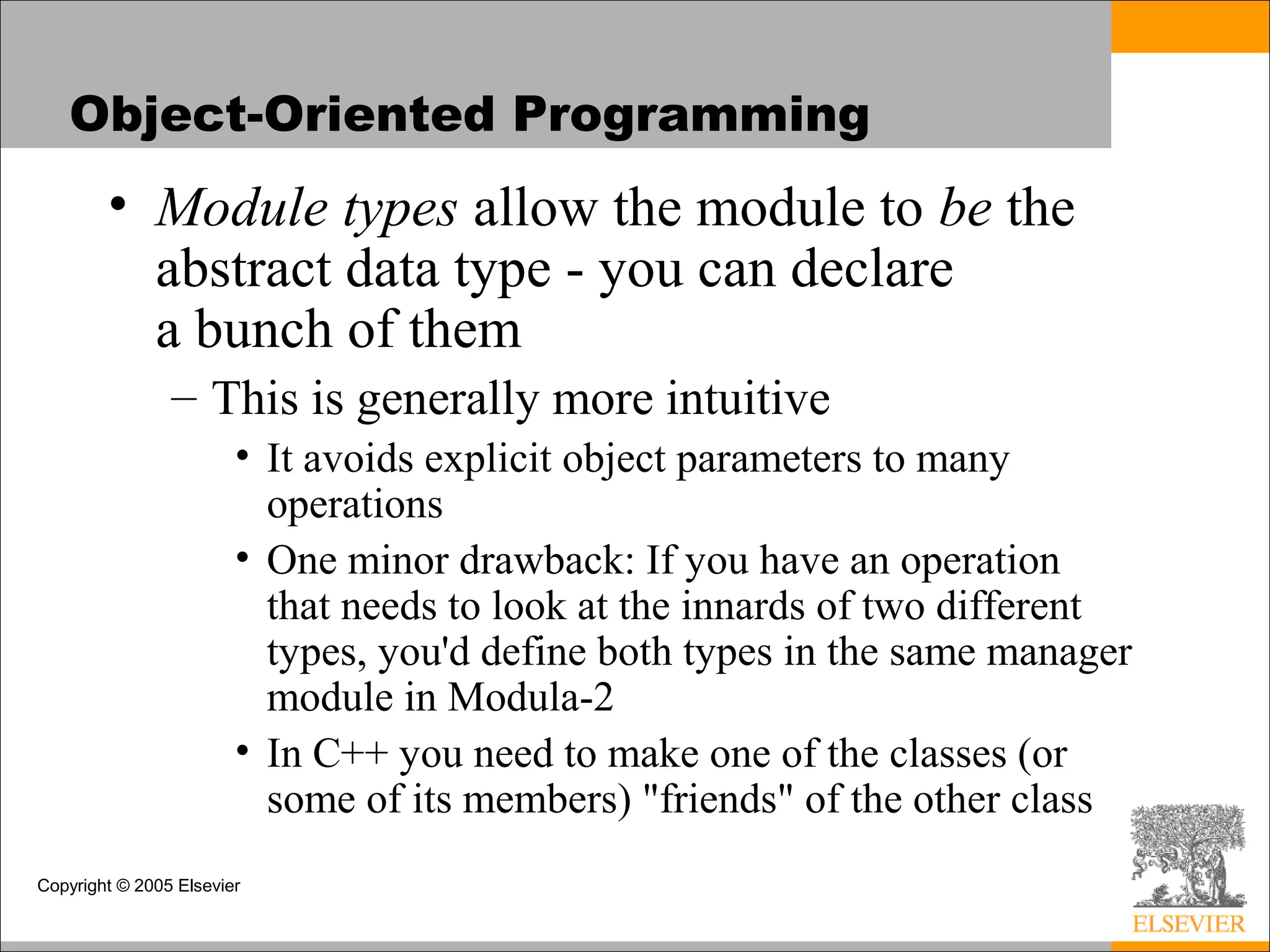 Object-Oriented Programming

• Module types allow the module to be the abstract data type - you can declare a bunch of them

– This is generally more intuitive

• It avoids explicit object parameters to many operations

• One minor drawback: If you have an operation that needs to look at the innards of two different types, you'd define both types in the same manager module in Modula-2

• In C++ you need to make one of the classes (or some of its members) "friends" of the other class

Copyright © 2005 Elsevier

ELSEVIER